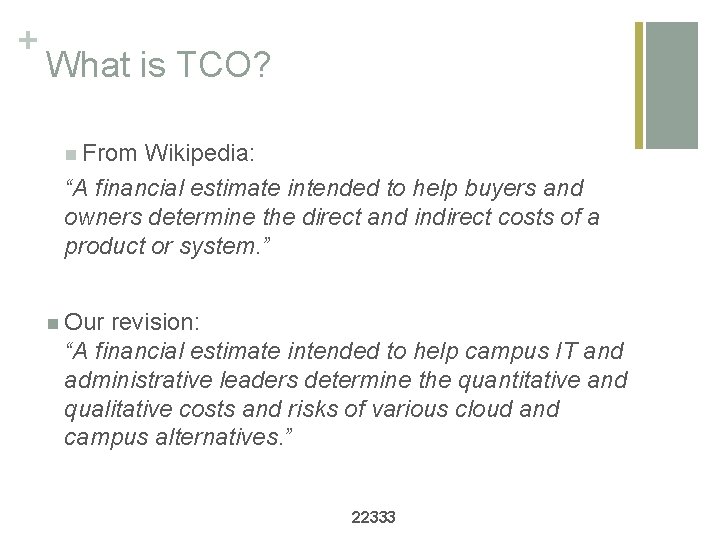 +
What is TCO?

From Wikipedia:
“A financial estimate intended to help buyers and owners determine the direct and indirect costs of a product or system.”

Our revision:
“A financial estimate intended to help campus IT and administrative leaders determine the quantitative and qualitative costs and risks of various cloud and campus alternatives.”

22333